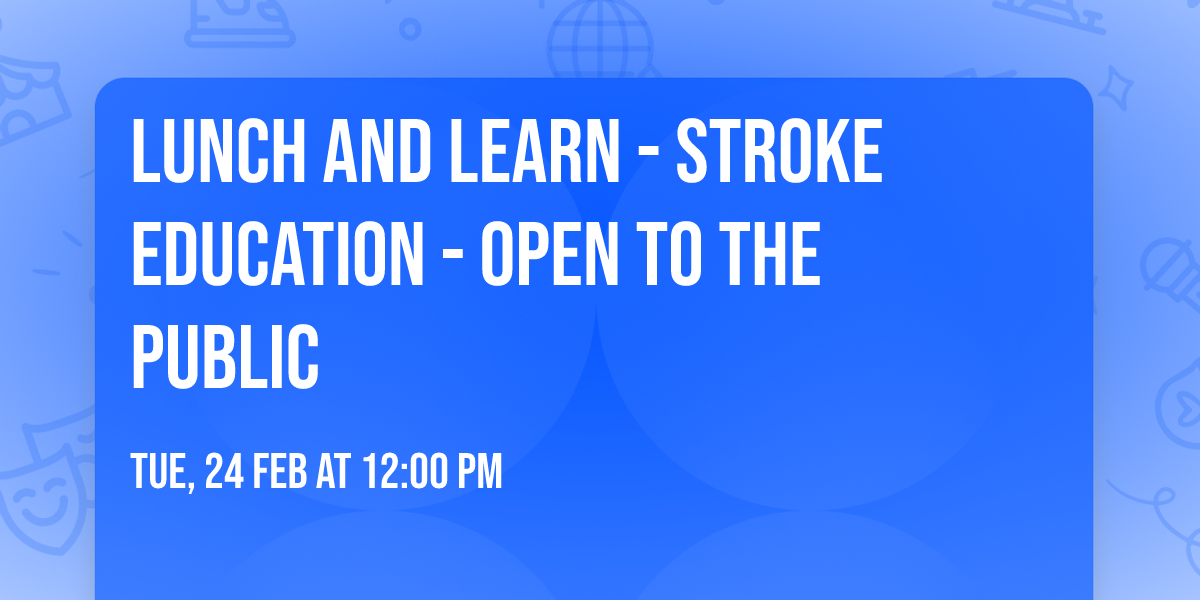 LUNCH AND LEARN - STROKE EDUCATION - OPEN TO THE PUBLIC

TUE, 24 FEB AT 12:00 PM